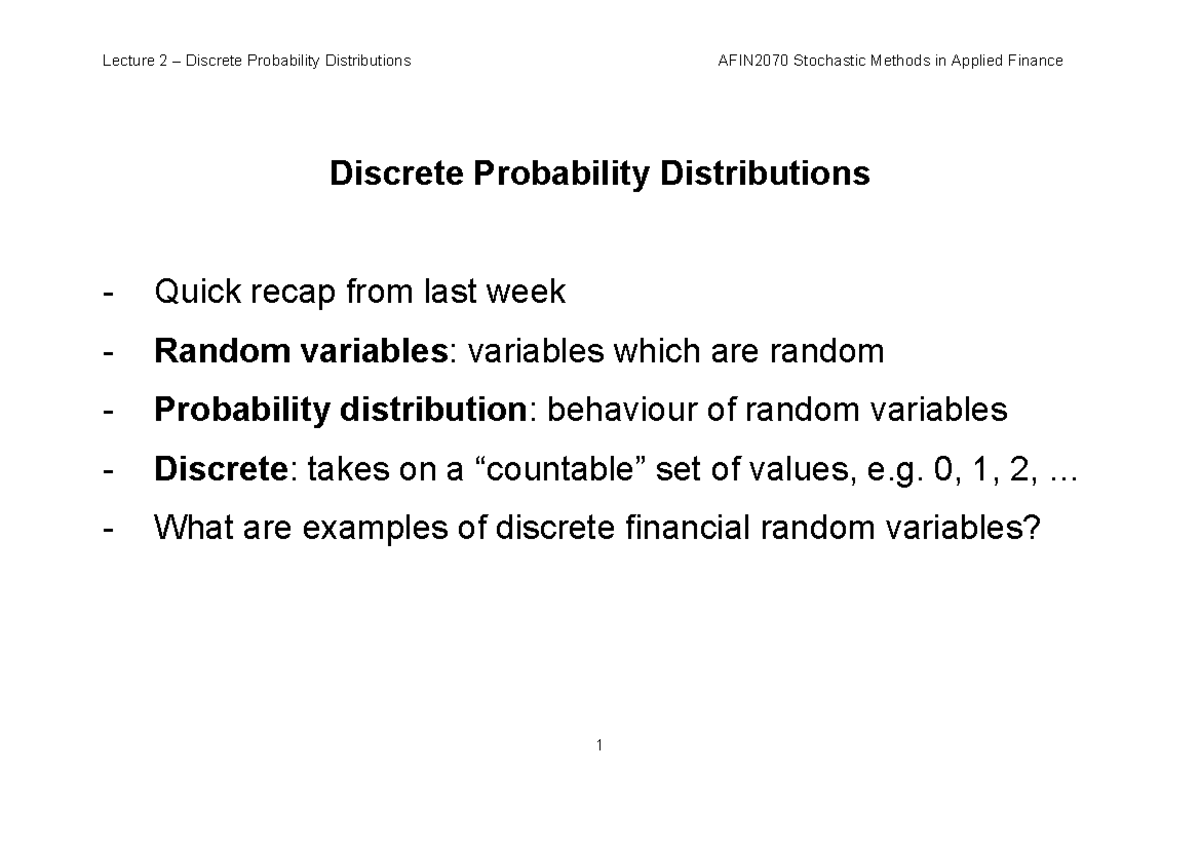 Lecture 2 – Discrete Probability Distributions

AFIN2070 Stochastic Methods in Applied Finance

Discrete Probability Distributions

- Quick recap from last week
- Random variables: variables which are random
- Probability distribution: behaviour of random variables
- Discrete: takes on a “countable” set of values, e.g. 0, 1, 2, …
- What are examples of discrete financial random variables?

1